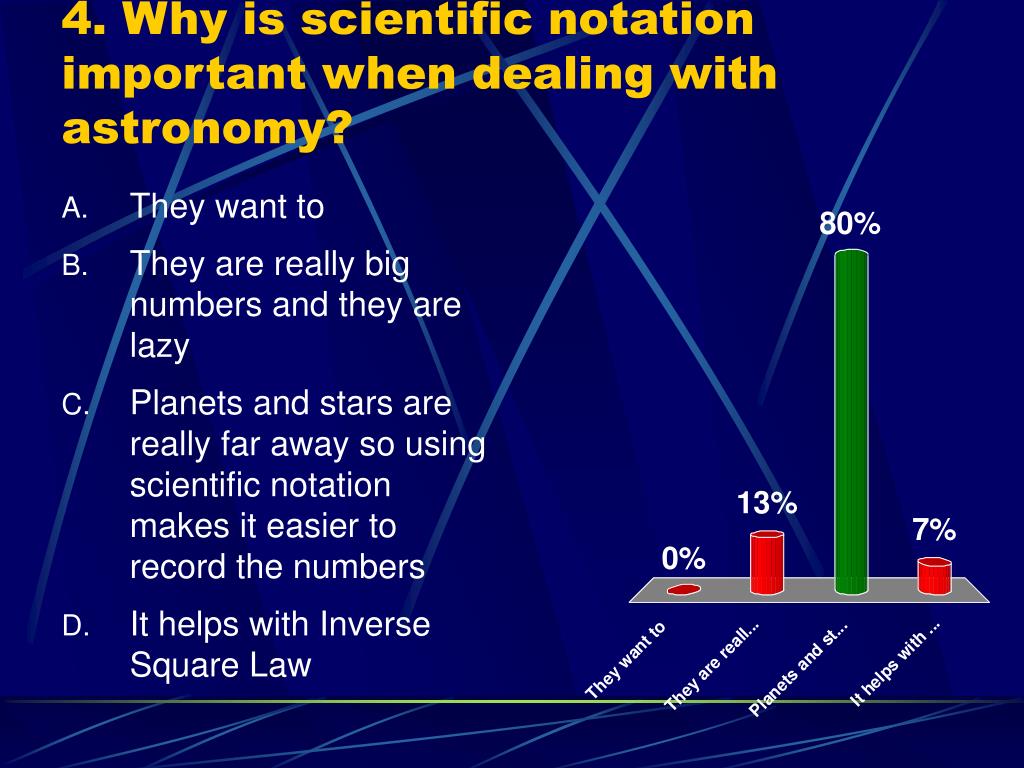 4. Why is scientific notation important when dealing with astronomy?

A. They want to

B. They are really big numbers and they are lazy

C. Planets and stars are really far away so using scientific notation makes it easier to record the numbers

D. It helps with Inverse Square Law

0%

13%

80%

7%

They want to

They are reall...

Planets and st...

It helps with ...